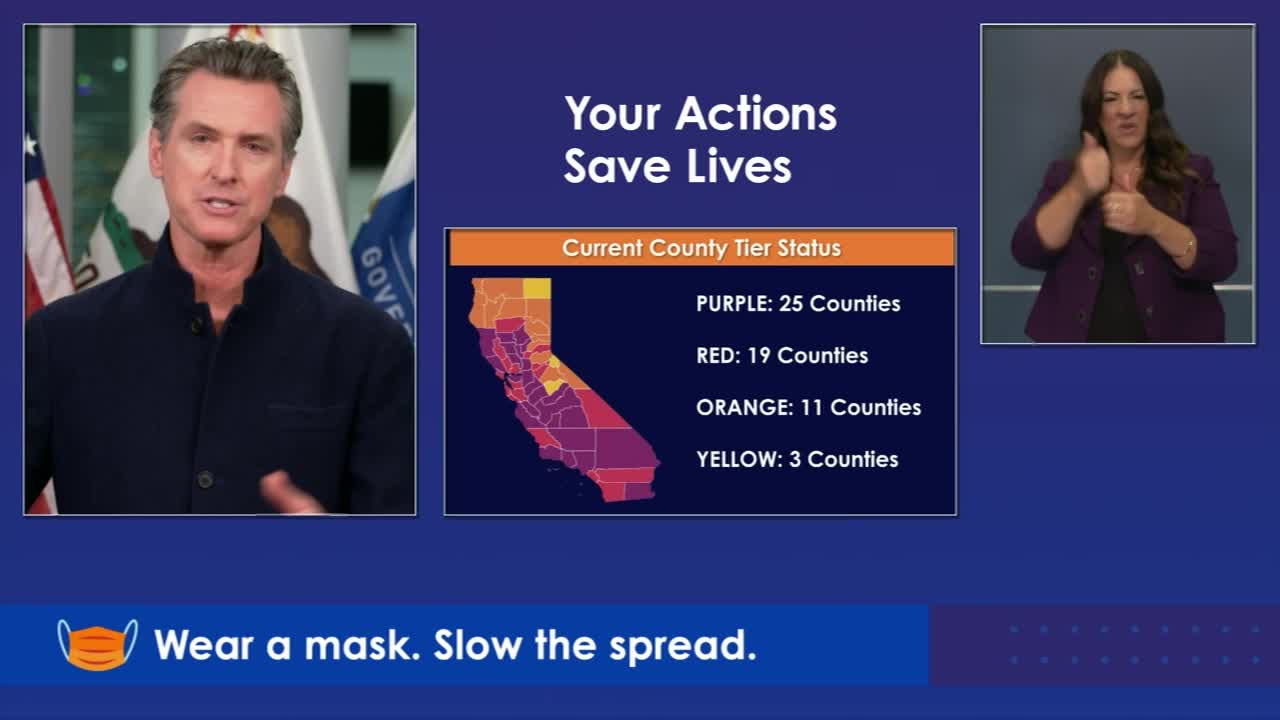 GOVE

Your Actions Save Lives

Current County Tier Status

PURPLE: 25 Counties

RED: 19 Counties

ORANGE: 11 Counties

YELLOW: 3 Counties

Wear a mask. Slow the spread.